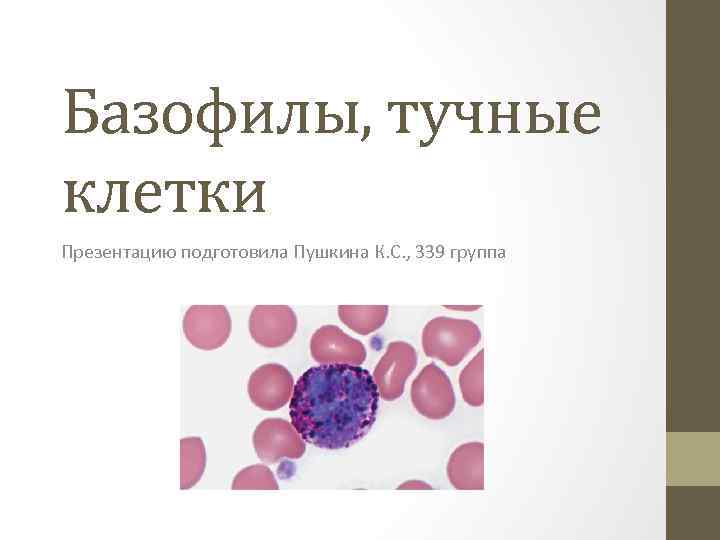 Базофилы, тучные клетки

Презентацию подготовила Пушкина К.С., 339 группа